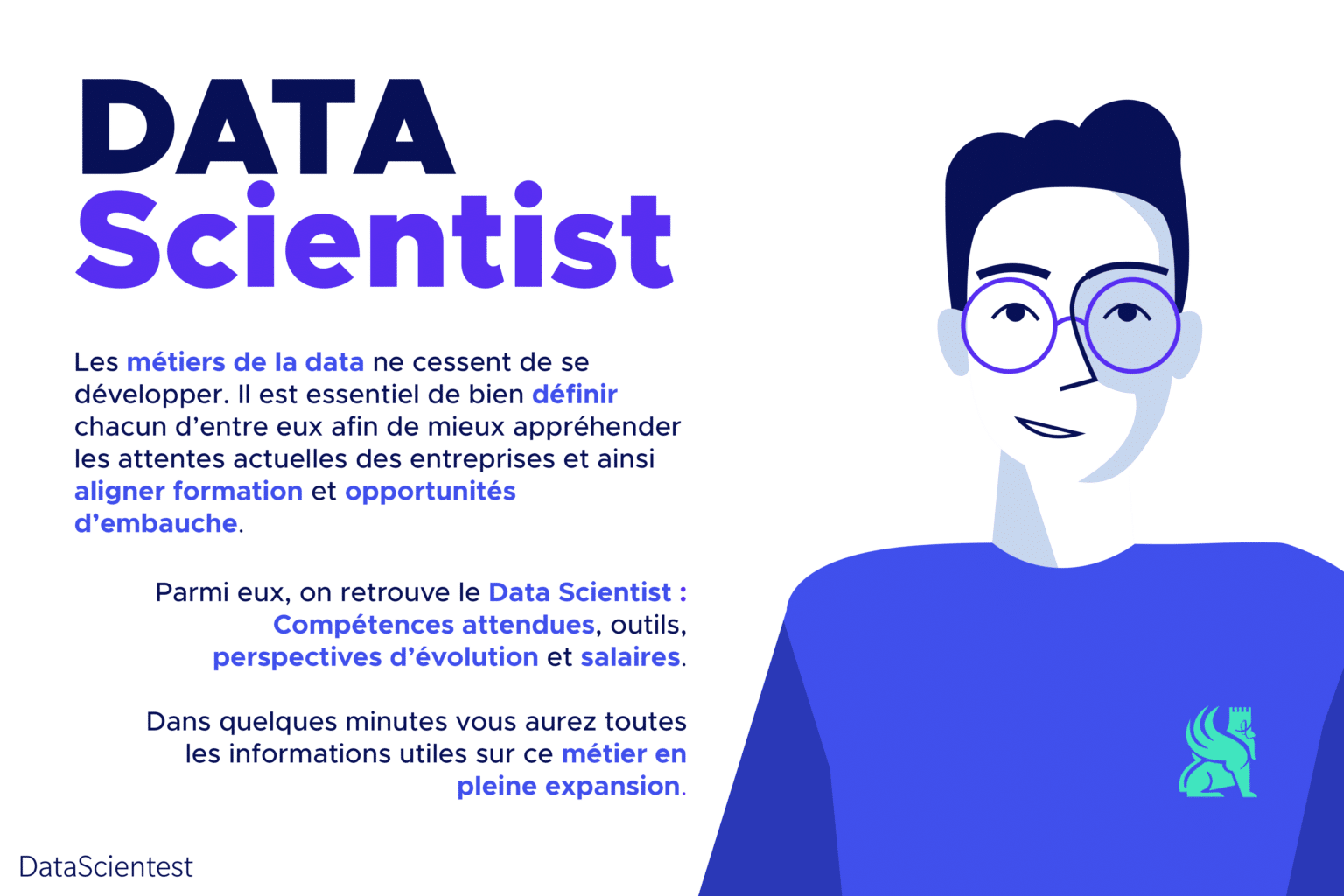 DATA
Scientist

Les métiers de la data ne cessent de se développer. Il est essentiel de bien définir chacun d'entre eux afin de mieux appréhender les attentes actuelles des entreprises et ainsi aligner formation et opportunités d'embauche.

Parmi eux, on retrouve le Data Scientist : Compétences attendues, outils, perspectives d'évolution et salaires.

Dans quelques minutes vous aurez toutes les informations utiles sur ce métier en pleine expansion.

DataScientest